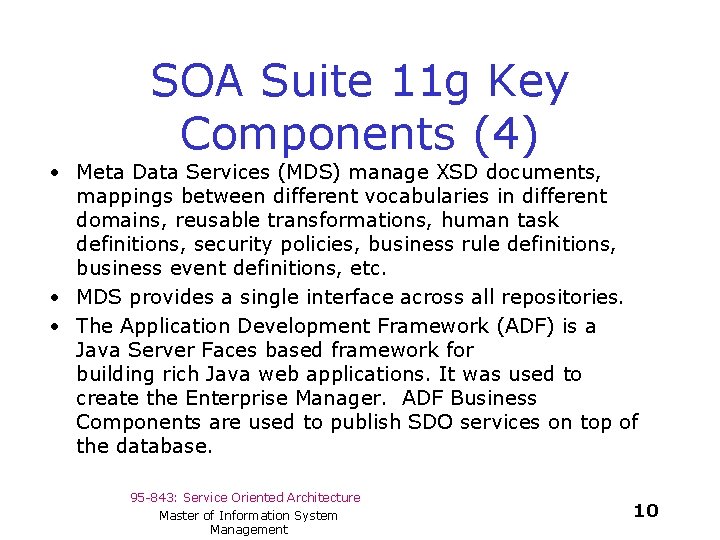 SOA Suite 11g Key Components (4)

• Meta Data Services (MDS) manage XSD documents, mappings between different vocabularies in different domains, reusable transformations, human task definitions, security policies, business rule definitions, business event definitions, etc.

• MDS provides a single interface across all repositories.

• The Application Development Framework (ADF) is a Java Server Faces based framework for building rich Java web applications. It was used to create the Enterprise Manager.  ADF Business Components are used to publish SDO services on top of the database.

95-843: Service Oriented Architecture

Master of Information System Management

10